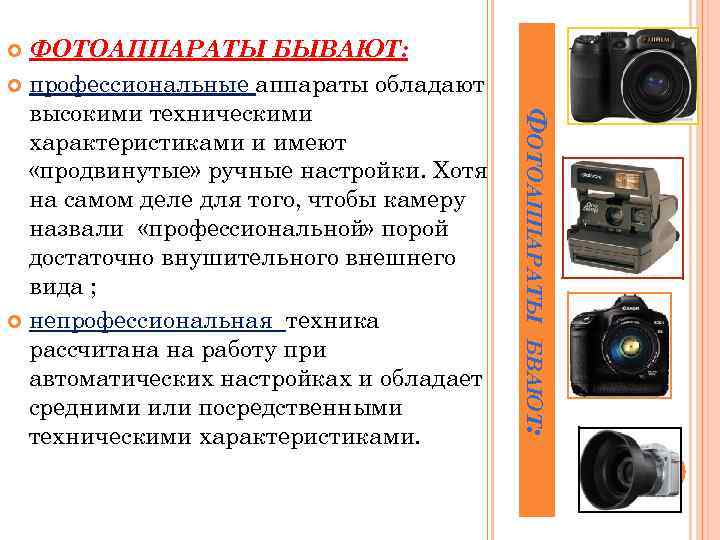 ФОТОАППАРАТЫ БЫВАЮТ:

профессиональные аппараты обладают высокими техническими характеристиками и имеют «продвинутые» ручные настройки. Хотя на самом деле для того, чтобы камеру назвали «профессиональной» порой достаточно внушительного внешнего вида ;

непрофессиональная техника рассчитана на работу при автоматических настройках и обладает средними или посредственными техническими характеристиками.

ФОТОАППАРАТЫ БВАЮТ:

FUJIFILM

Canon